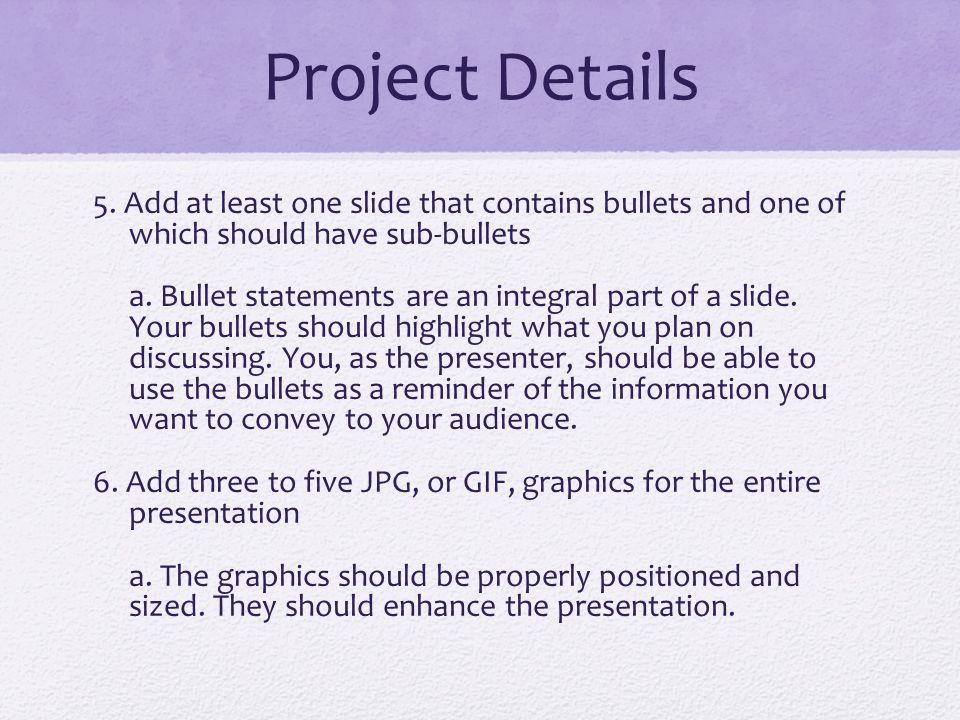 Project Details

5. Add at least one slide that contains bullets and one of which should have sub-bullets

a. Bullet statements are an integral part of a slide. Your bullets should highlight what you plan on discussing. You, as the presenter, should be able to use the bullets as a reminder of the information you want to convey to your audience.

6. Add three to five JPG, or GIF, graphics for the entire presentation

a. The graphics should be properly positioned and sized. They should enhance the presentation.